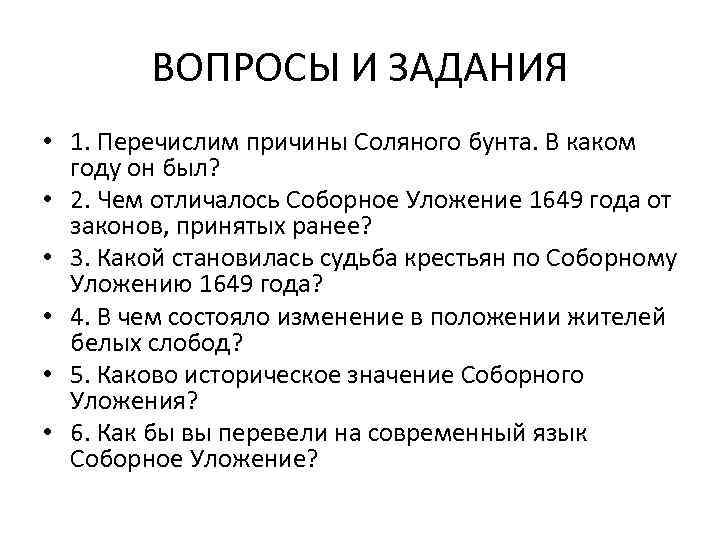 ВОПРОСЫ И ЗАДАНИЯ

• 1. Перечислим причины Соляного бунта. В каком году он был?
• 2. Чем отличалось Соборное Уложение 1649 года от законов, принятых ранее?
• 3. Какой становилась судьба крестьян по Соборному Уложению 1649 года?
• 4. В чем состояло изменение в положении жителей белых слобод?
• 5. Каково историческое значение Соборного Уложения?
• 6. Как бы вы перевели на современный язык Соборное Уложение?